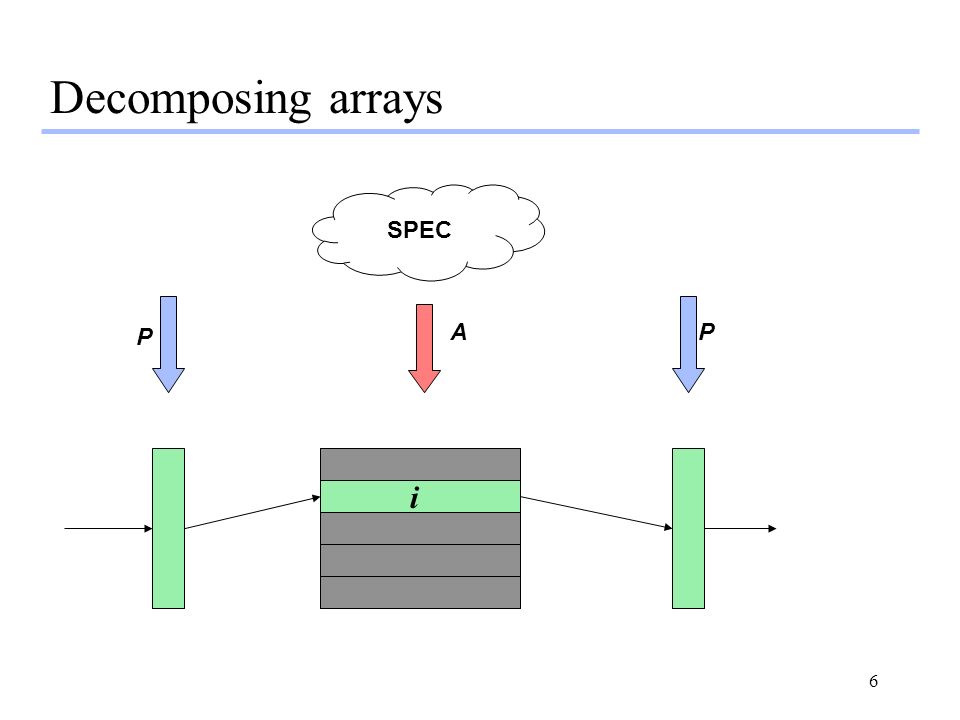 Decomposing arrays

SPEC

P

A

P

i

6